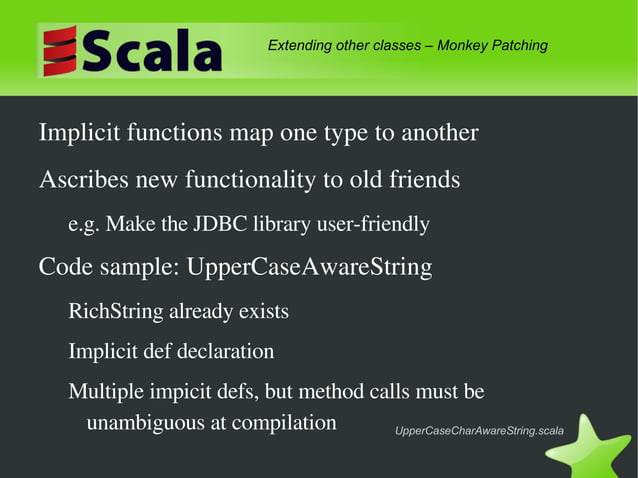 Scala

Extending other classes – Monkey Patching

Implicit functions map one type to another

Ascribes new functionality to old friends

e.g. Make the JDBC library user-friendly

Code sample: UpperCaseAwareString

RichString already exists

Implicit def declaration

Multiple impicit defs, but method calls must be unambiguous at compilation

UpperCaseCharAwareString.scala